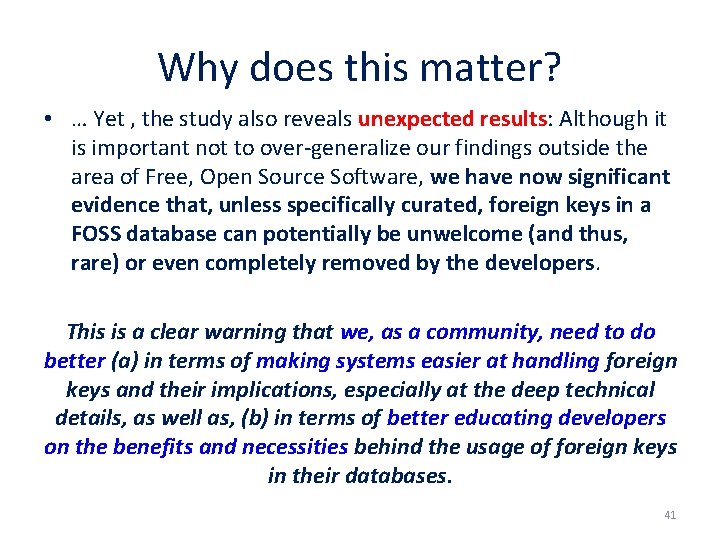 Why does this matter?

• … Yet , the study also reveals unexpected results: Although it is important not to over-generalize our findings outside the area of Free, Open Source Software, we have now significant evidence that, unless specifically curated, foreign keys in a FOSS database can potentially be unwelcome (and thus, rare) or even completely removed by the developers.

This is a clear warning that we, as a community, need to do better (a) in terms of making systems easier at handling foreign keys and their implications, especially at the deep technical details, as well as, (b) in terms of better educating developers on the benefits and necessities behind the usage of foreign keys in their databases.

41